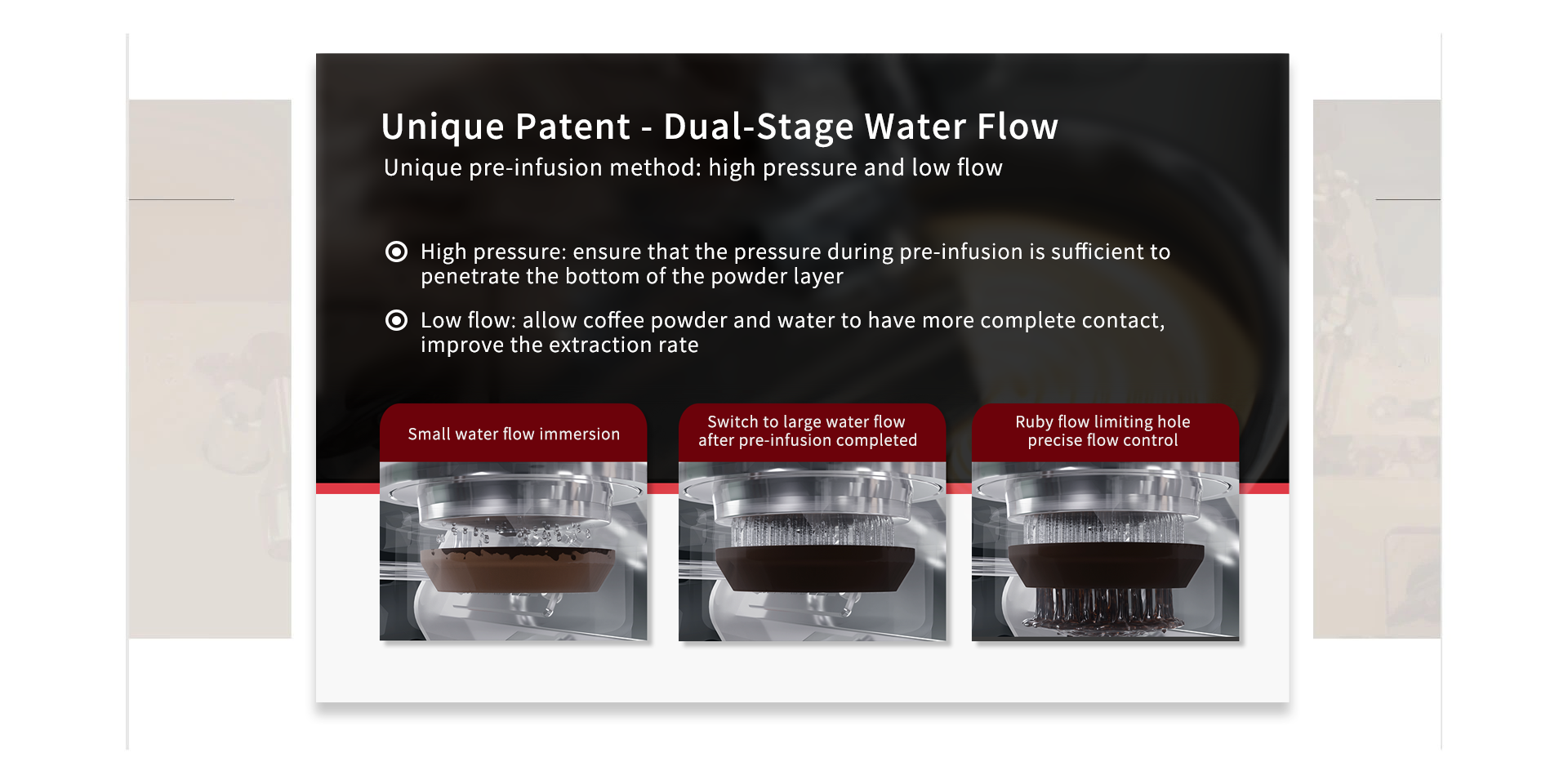 Unique Patent - Dual-Stage Water Flow
Unique pre-infusion method: high pressure and low flow

High pressure: ensure that the pressure during pre-infusion is sufficient to penetrate the bottom of the powder layer

Low flow: allow coffee powder and water to have more complete contact, improve the extraction rate

Small water flow immersion

Switch to large water flow after pre-infusion completed

Ruby flow limiting hole precise flow control